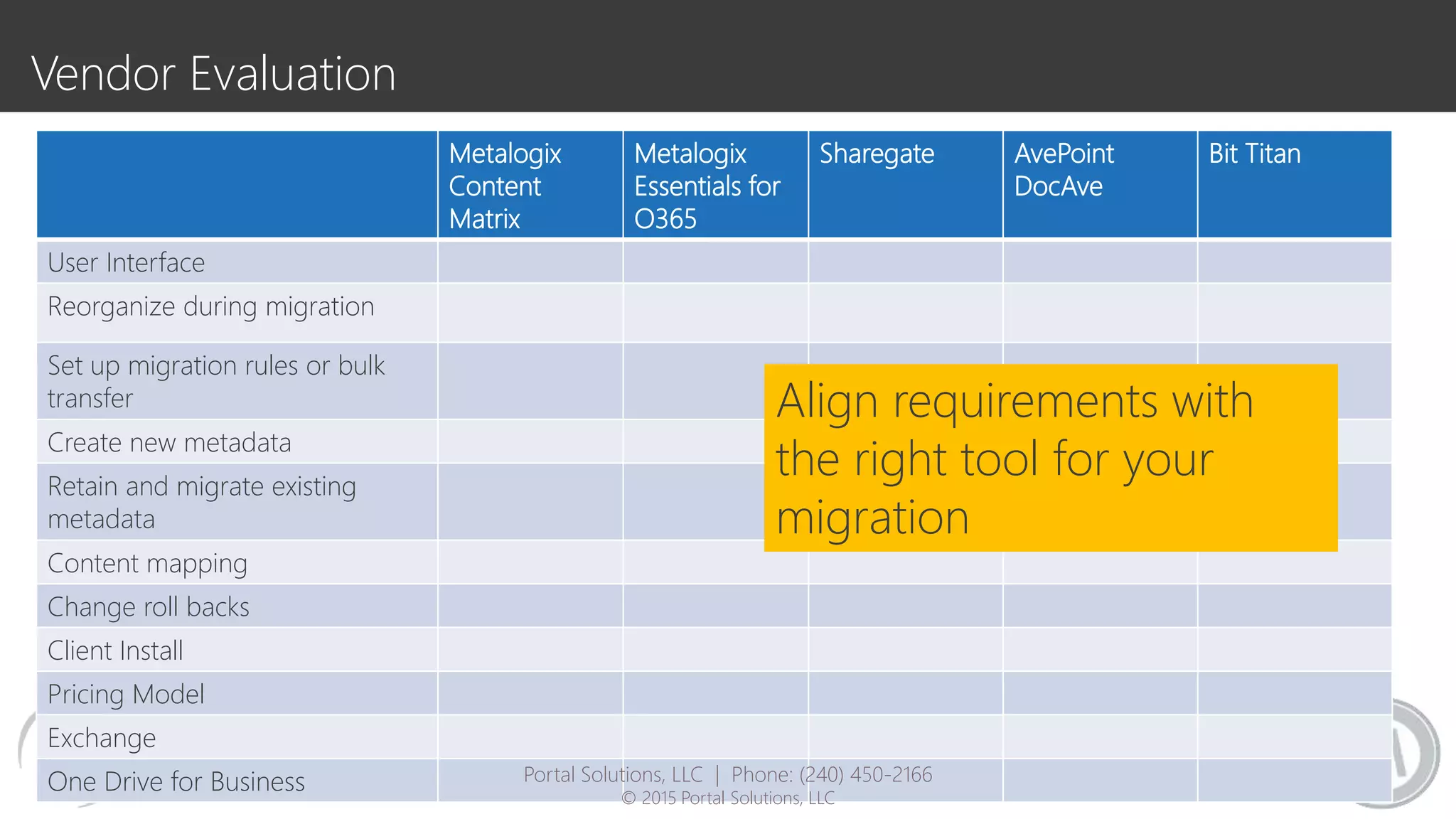 Vendor Evaluation

| | Metalogix Content Matrix | Metalogix Essentials for O365 | Sharegate | AvePoint DocAve | Bit Titan |
|---|---|---|---|---|---|
| User Interface | | | | | |
| Reorganize during migration | | | | | |
| Set up migration rules or bulk transfer | | | | | |
| Create new metadata | | | | | |
| Retain and migrate existing metadata | | | | | |
| Content mapping | | | | | |
| Change roll backs | | | | | |
| Client Install | | | | | |
| Pricing Model | | | | | |
| Exchange | | | | | |
| One Drive for Business | | | | | |

Align requirements with the right tool for your migration

Portal Solutions, LLC | Phone: (240) 450-2166
© 2015 Portal Solutions, LLC